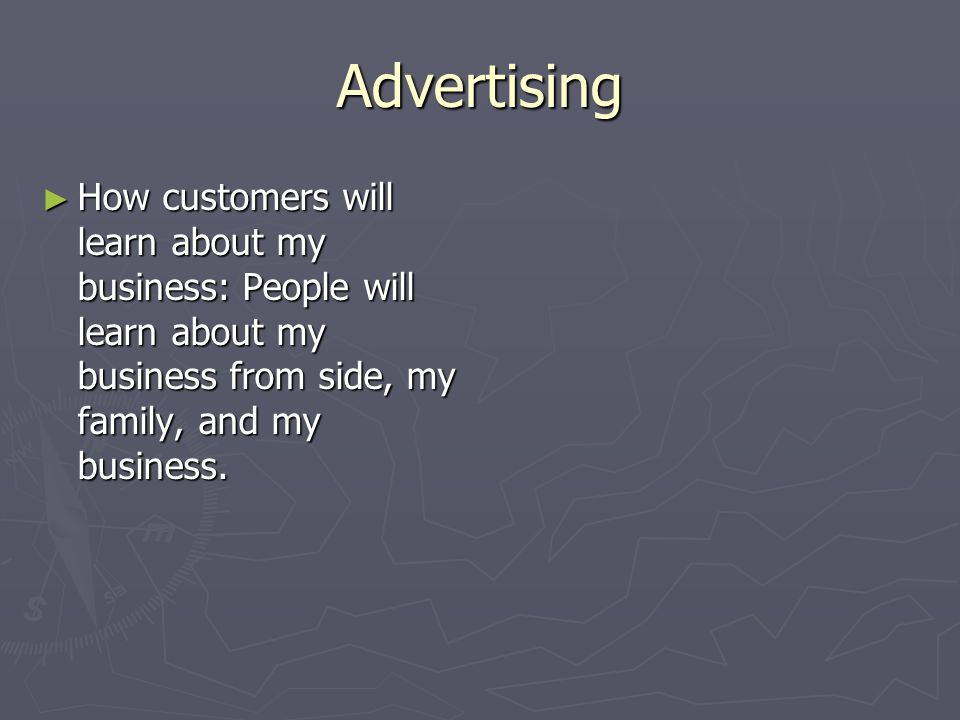 Advertising

► How customers will learn about my business: People will learn about my business from side, my family, and my business.